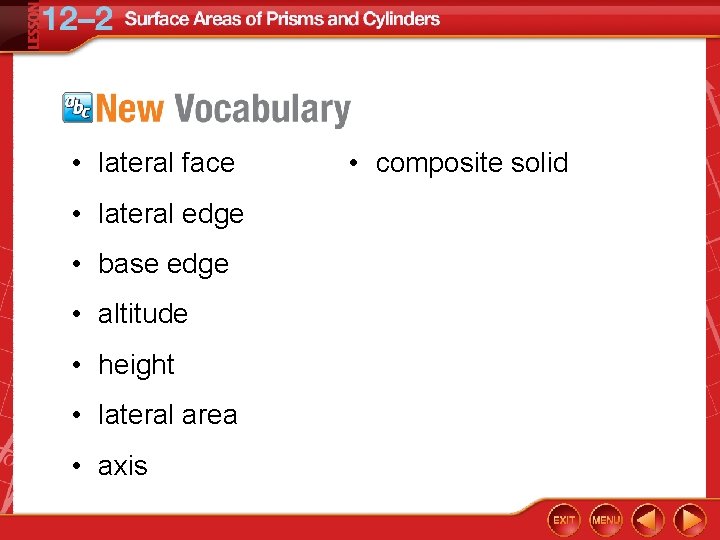 LESSON 12–2 Surface Areas of Prisms and Cylinders

abc New Vocabulary

• lateral face
• lateral edge
• base edge
• altitude
• height
• lateral area
• axis

• composite solid

EXIT MENU